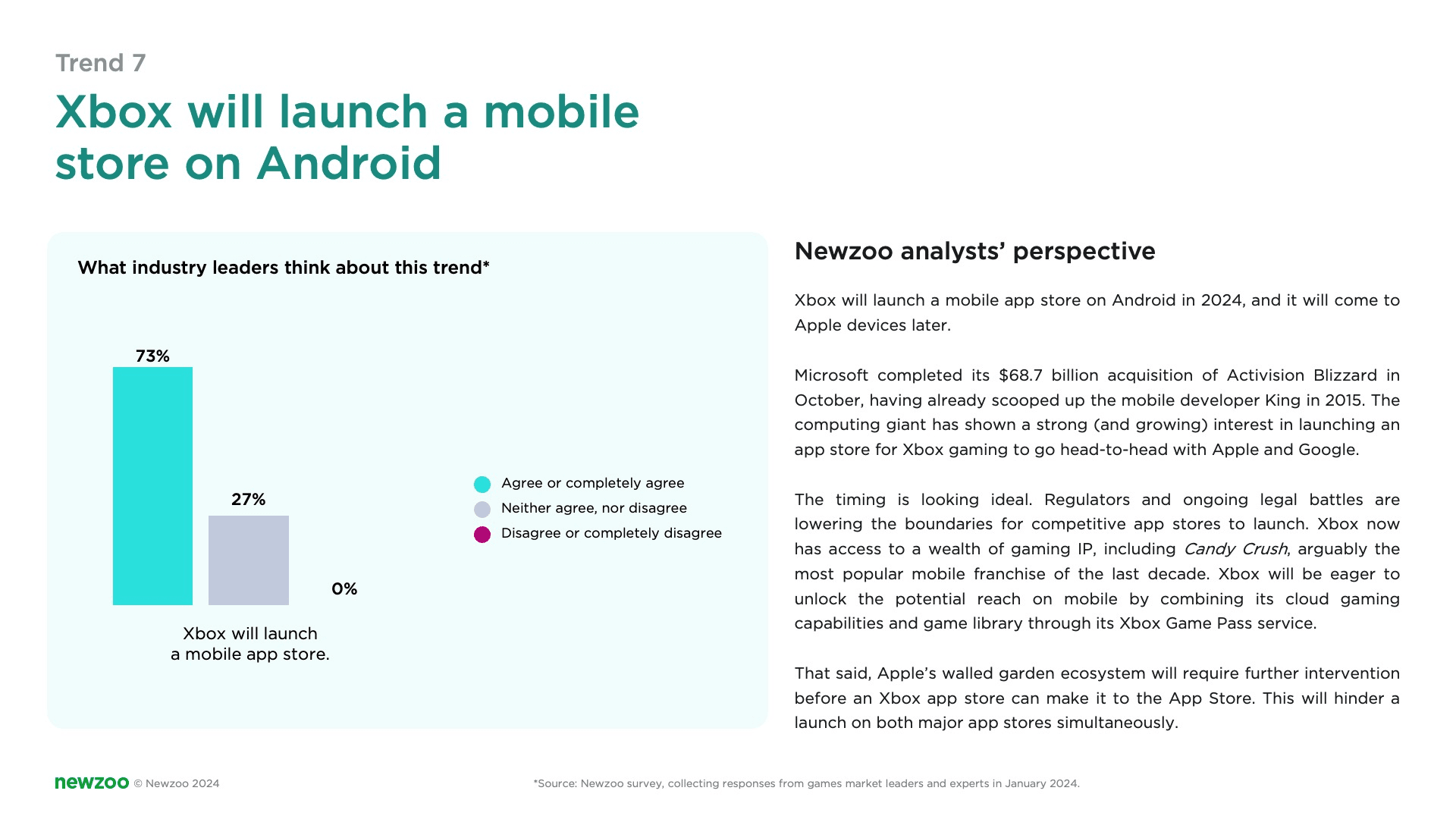 Trend 7

Xbox will launch a mobile store on Android

What industry leaders think about this trend*

73%

27%

0%

Xbox will launch a mobile app store.

Agree or completely agree
Neither agree, nor disagree
Disagree or completely disagree

Newzoo analysts' perspective

Xbox will launch a mobile app store on Android in 2024, and it will come to Apple devices later.

Microsoft completed its $68.7 billion acquisition of Activision Blizzard in October, having already scooped up the mobile developer King in 2015. The computing giant has shown a strong (and growing) interest in launching an app store for Xbox gaming to go head-to-head with Apple and Google.

The timing is looking ideal. Regulators and ongoing legal battles are lowering the boundaries for competitive app stores to launch. Xbox now has access to a wealth of gaming IP, including Candy Crush, arguably the most popular mobile franchise of the last decade. Xbox will be eager to unlock the potential reach on mobile by combining its cloud gaming capabilities and game library through its Xbox Game Pass service.

That said, Apple's walled garden ecosystem will require further intervention before an Xbox app store can make it to the App Store. This will hinder a launch on both major app stores simultaneously.

newzoo © Newzoo 2024

*Source: Newzoo survey, collecting responses from games market leaders and experts in January 2024.